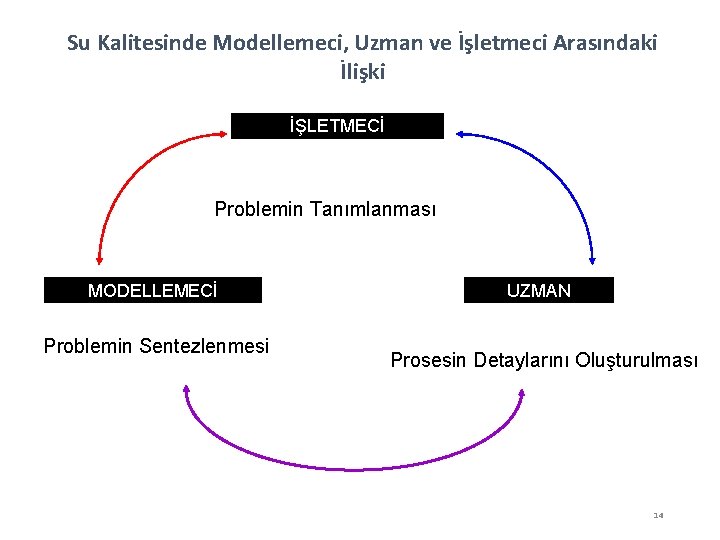 Su Kalitesinde Modellemeci, Uzman ve İşletmeci Arasındaki İlişki

İŞLETMECİ

Problemin Tanımlanması

MODELLEMECİ

UZMAN

Problemin Sentezlenmesi

Prosesin Detaylarını Oluşturulması

14